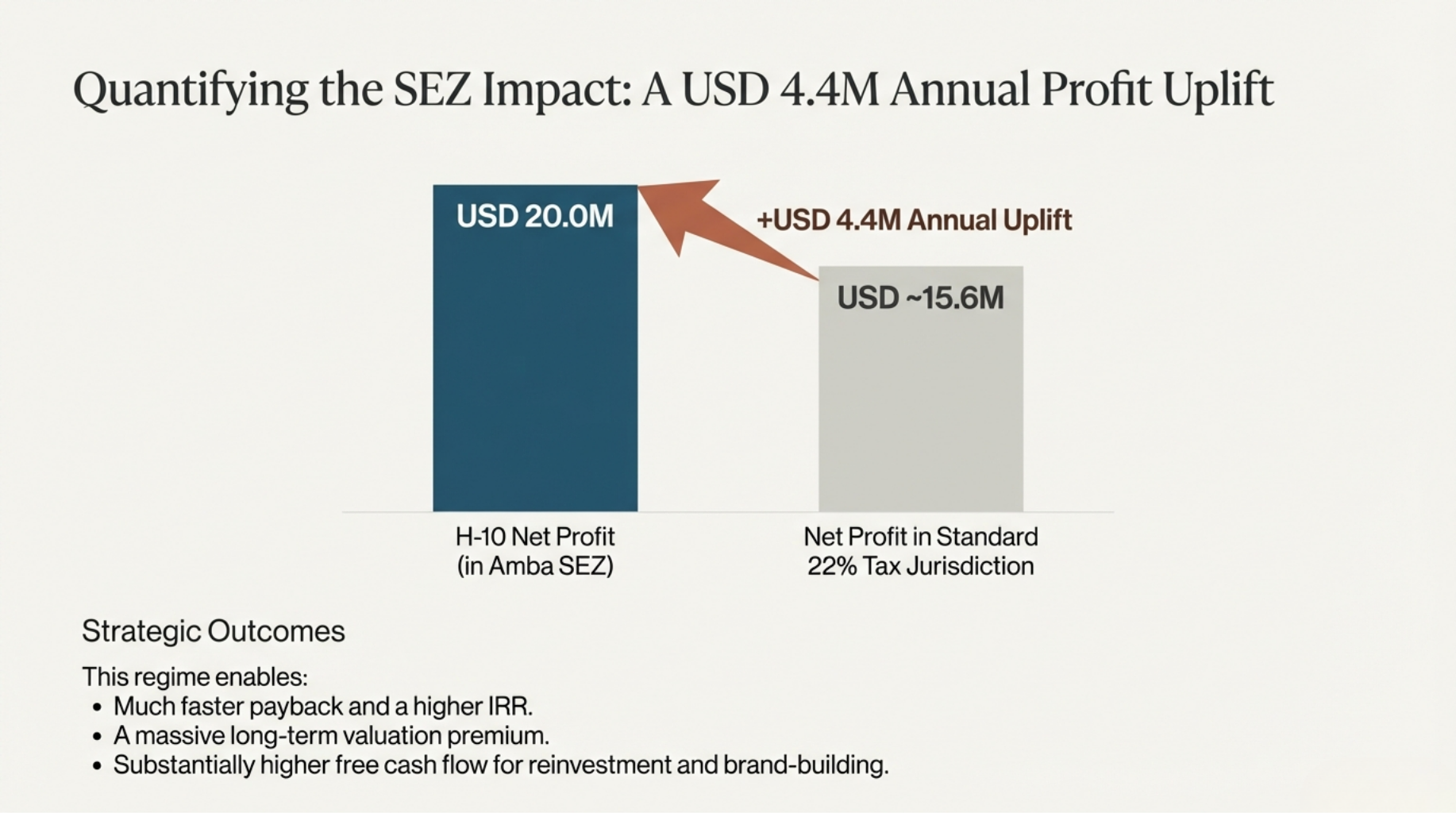 Quantifying the SEZ Impact: A USD 4.4M Annual Profit Uplift

USD 20.0M

+USD 4.4M Annual Uplift

USD ~15.6M

H-10 Net Profit (in Amba SEZ)

Net Profit in Standard 22% Tax Jurisdiction

Strategic Outcomes

This regime enables:
• Much faster payback and a higher IRR.
• A massive long-term valuation premium.
• Substantially higher free cash flow for reinvestment and brand-building.